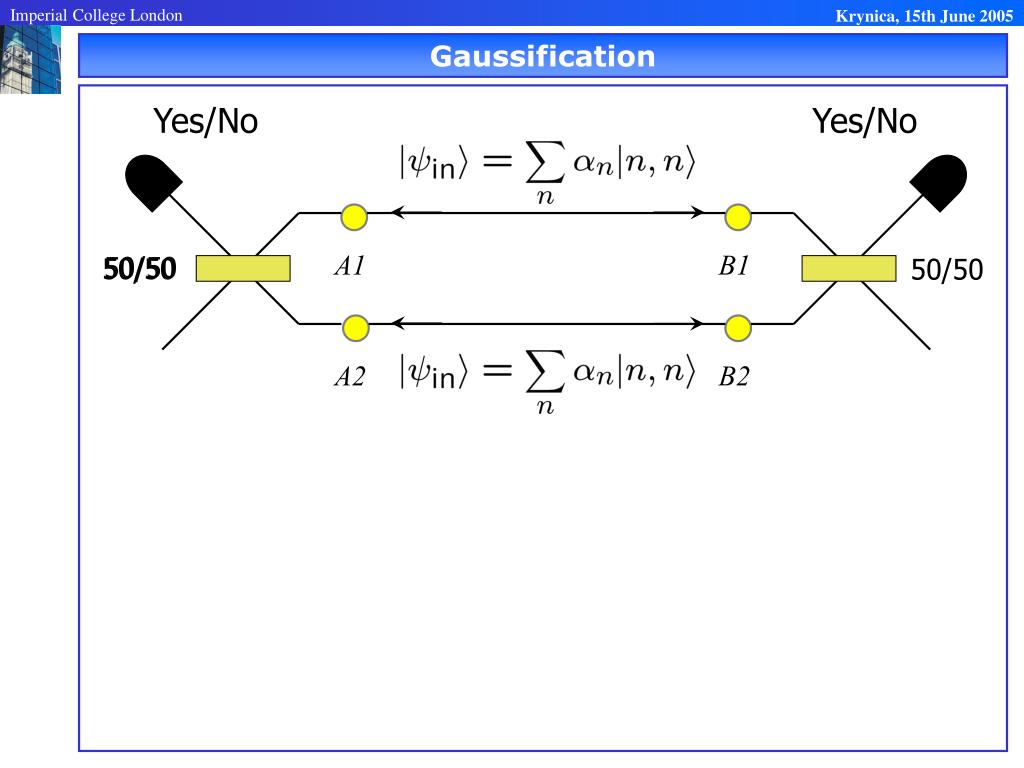 Imperial College London

Krynica, 15th June 2005

Gaussification

Yes/No

Yes/No

$|\psi_{\text{in}}\rangle = \sum_n \alpha_n |n, n\rangle$

50/50

A1

B1

50/50

A2

$|\psi_{\text{in}}\rangle = \sum_n \alpha_n |n, n\rangle$

B2